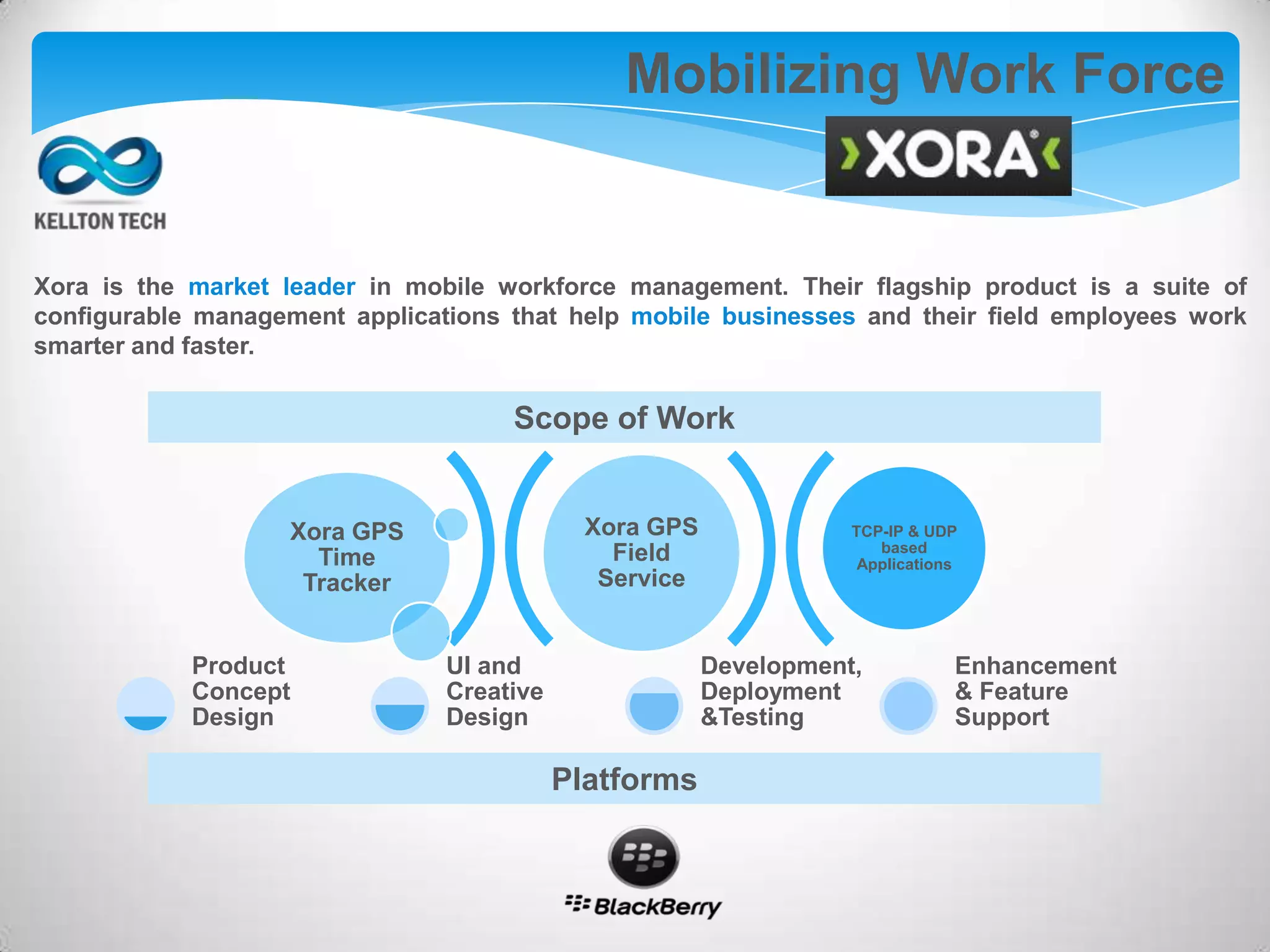 Mobilizing Work Force

XORA

KELLTON TECH

Xora is the market leader in mobile workforce management. Their flagship product is a suite of configurable management applications that help mobile businesses and their field employees work smarter and faster.

Scope of Work

Xora GPS Time Tracker

Xora GPS Field Service

TCP-IP & UDP based Applications

Product Concept Design

UI and Creative Design

Development, Deployment &Testing

Enhancement & Feature Support

Platforms

BlackBerry